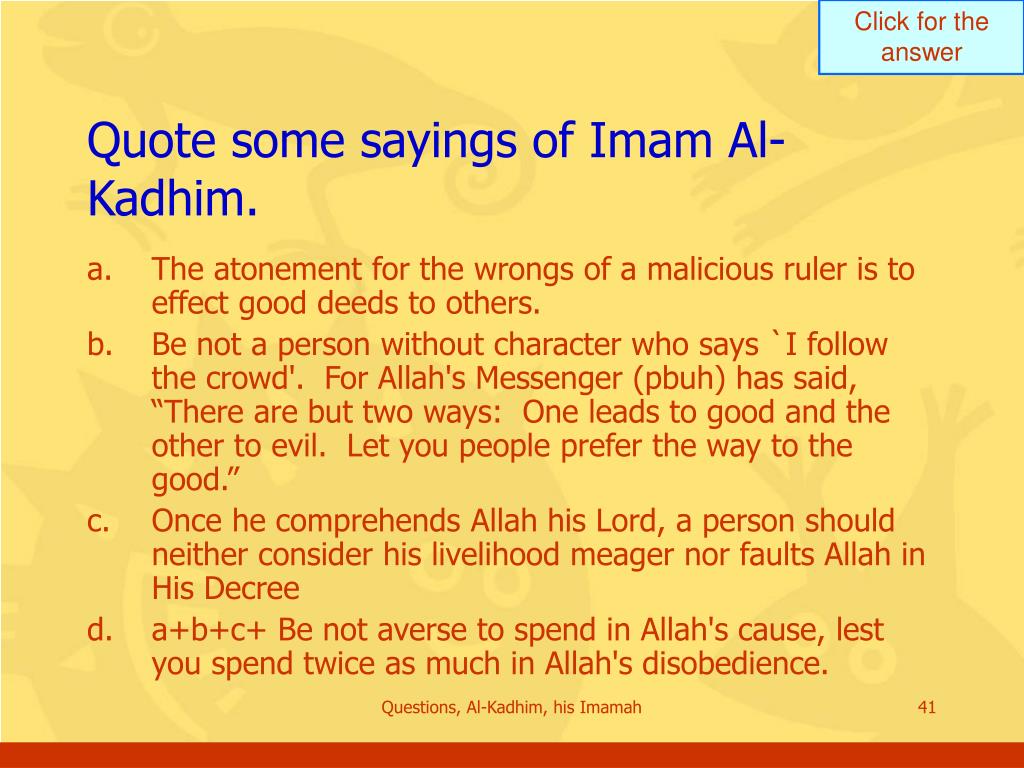 Click for the answer

Quote some sayings of Imam Al-Kadhim.

a. The atonement for the wrongs of a malicious ruler is to effect good deeds to others.

b. Be not a person without character who says `I follow the crowd'. For Allah's Messenger (pbuh) has said, “There are but two ways: One leads to good and the other to evil. Let you people prefer the way to the good.”

c. Once he comprehends Allah his Lord, a person should neither consider his livelihood meager nor faults Allah in His Decree

d. a+b+c+ Be not averse to spend in Allah's cause, lest you spend twice as much in Allah's disobedience.

Questions, Al-Kadhim, his Imamah

41